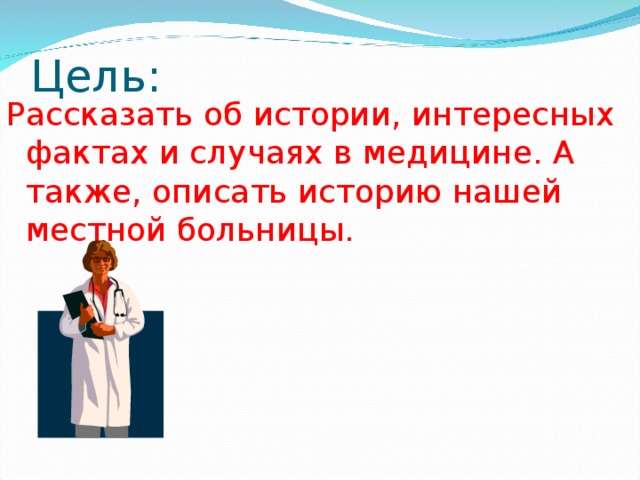 Цель:

Рассказать об истории, интересных фактах и случаях в медицине. А также, описать историю нашей местной больницы.